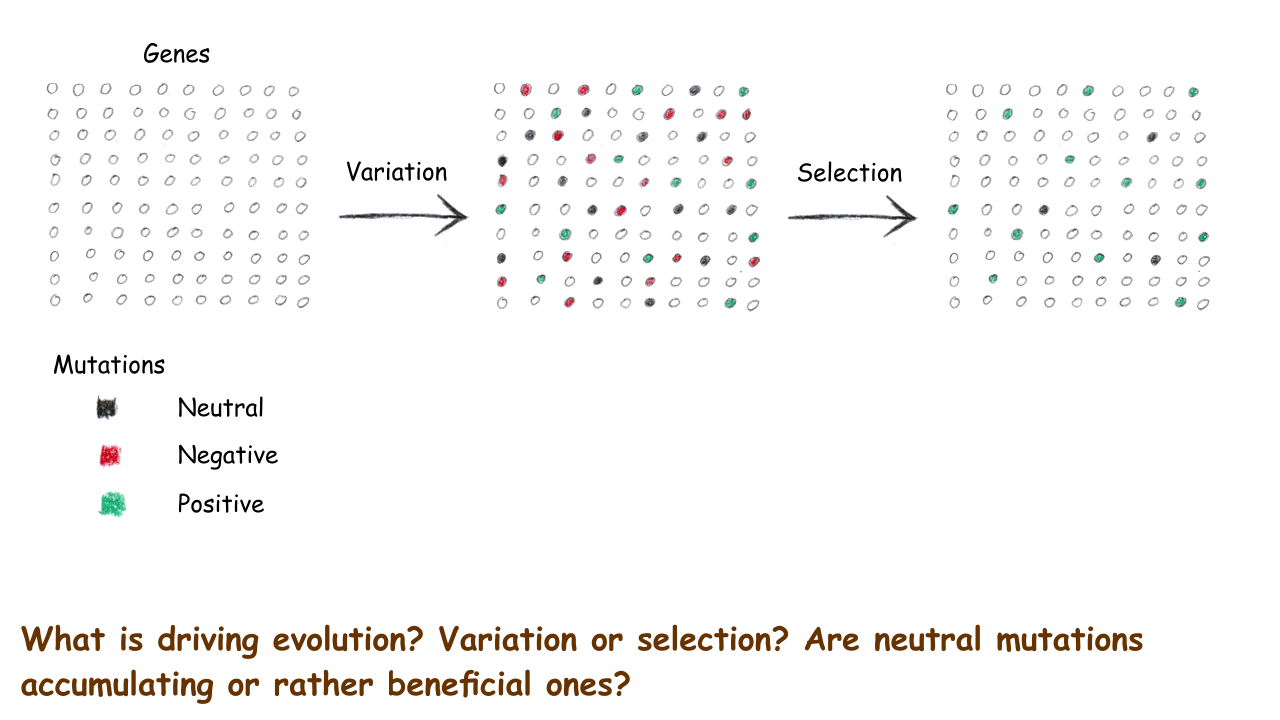 Genes

Variation

Selection

Mutations

Neutral

Negative

Positive

What is driving evolution? Variation or selection? Are neutral mutations accumulating or rather beneficial ones?